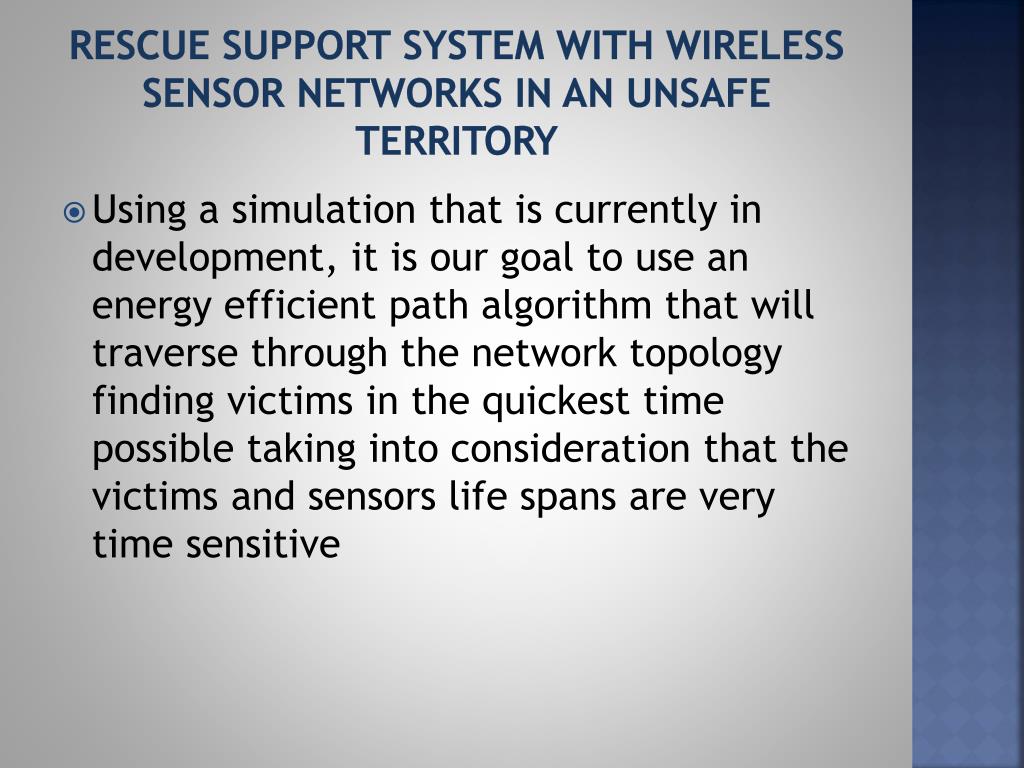 RESCUE SUPPORT SYSTEM WITH WIRELESS SENSOR NETWORKS IN AN UNSAFE TERRITORY

Using a simulation that is currently in development, it is our goal to use an energy efficient path algorithm that will traverse through the network topology finding victims in the quickest time possible taking into consideration that the victims and sensors life spans are very time sensitive